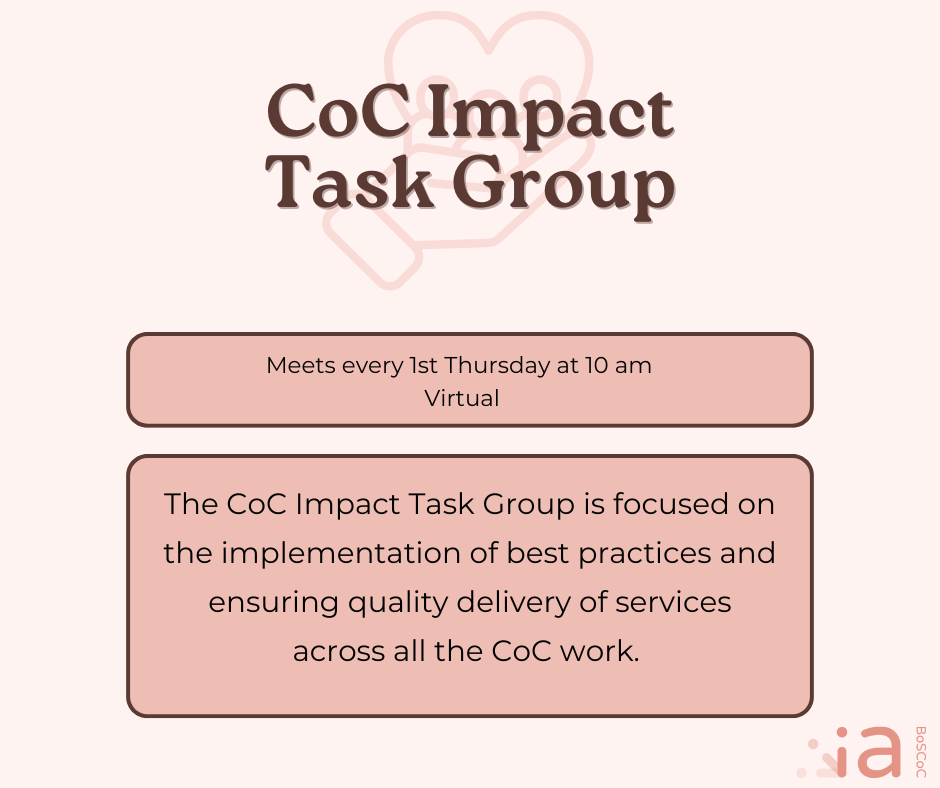 CoC Impact Task Group

Meets every 1st Thursday at 10 am
Virtual

The CoC Impact Task Group is focused on the implementation of best practices and ensuring quality delivery of services across all the CoC work.

ia BoSCoC